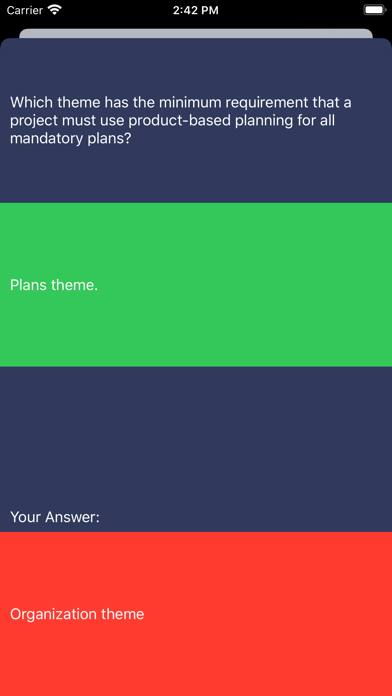 Carrier
2:42 PM

Which theme has the minimum requirement that a project must use product-based planning for all mandatory plans?

Plans theme.

Your Answer:

Organization theme